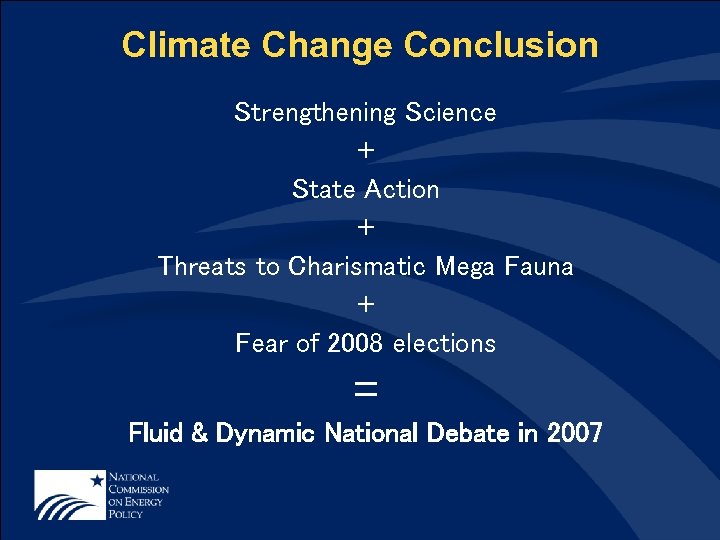 Climate Change Conclusion

Strengthening Science
+
State Action
+
Threats to Charismatic Mega Fauna
+
Fear of 2008 elections
=
Fluid & Dynamic National Debate in 2007

NATIONAL COMMISSION ON ENERGY POLICY